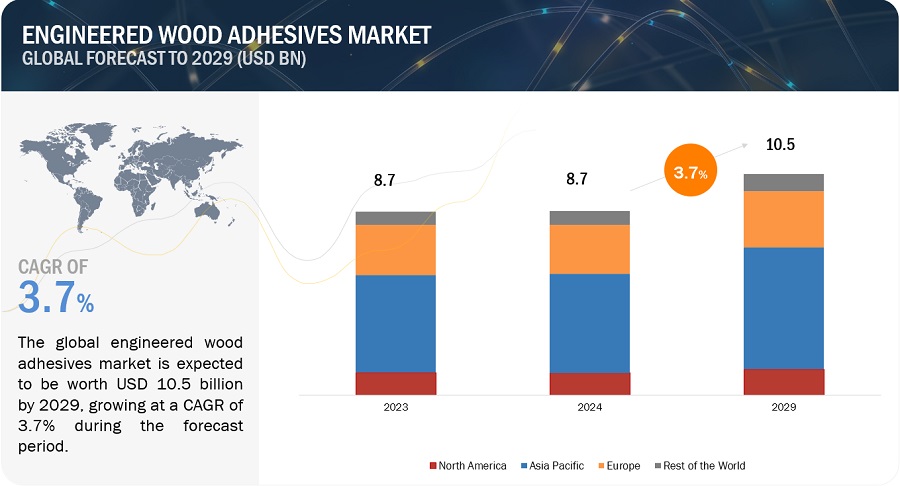 ENGINEERED WOOD ADHESIVES MARKET
GLOBAL FORECAST TO 2029 (USD BN)

CAGR OF
3.7%

The global engineered wood adhesives market is expected to be worth USD 10.5 billion by 2029, growing at a CAGR of 3.7% during the forecast period.

8.7
8.7
3.7%
10.5

2023
2024
2029

North America
Asia Pacific
Europe
Rest of the World